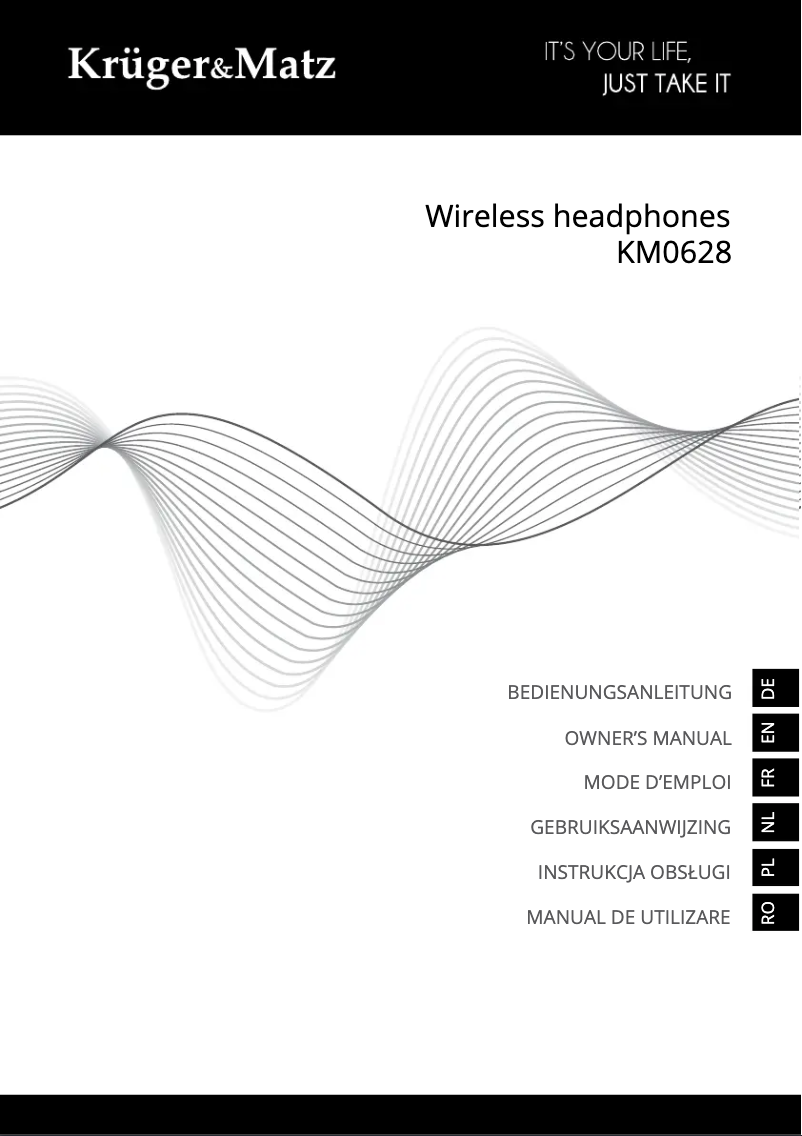 Krüger&Matz

IT'S YOUR LIFE,
JUST TAKE IT

Wireless headphones
KM0628

BEDIENUNGSANLEITUNG DE

OWNER'S MANUAL EN

MODE D'EMPLOI FR

GEBRUIKSAANWIJZING NL

INSTRUKCJA OBSŁUGI PL

MANUAL DE UTILIZARE RO